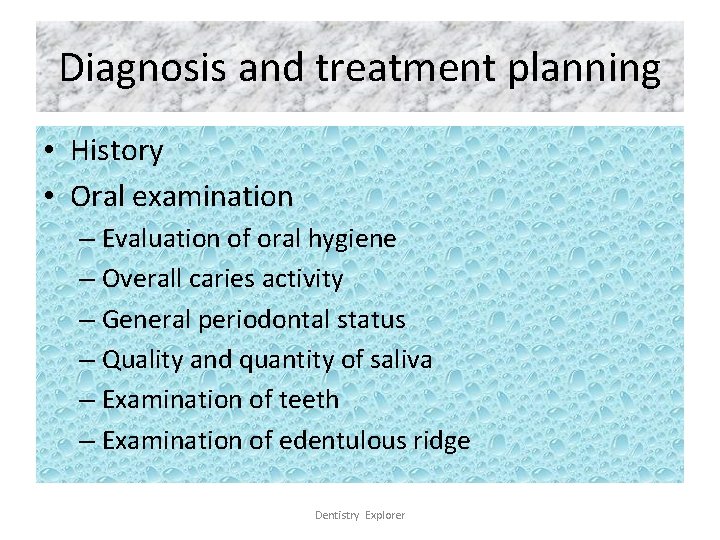 Diagnosis and treatment planning

• History
• Oral examination
 – Evaluation of oral hygiene
 – Overall caries activity
 – General periodontal status
 – Quality and quantity of saliva
 – Examination of teeth
 – Examination of edentulous ridge

Dentistry Explorer